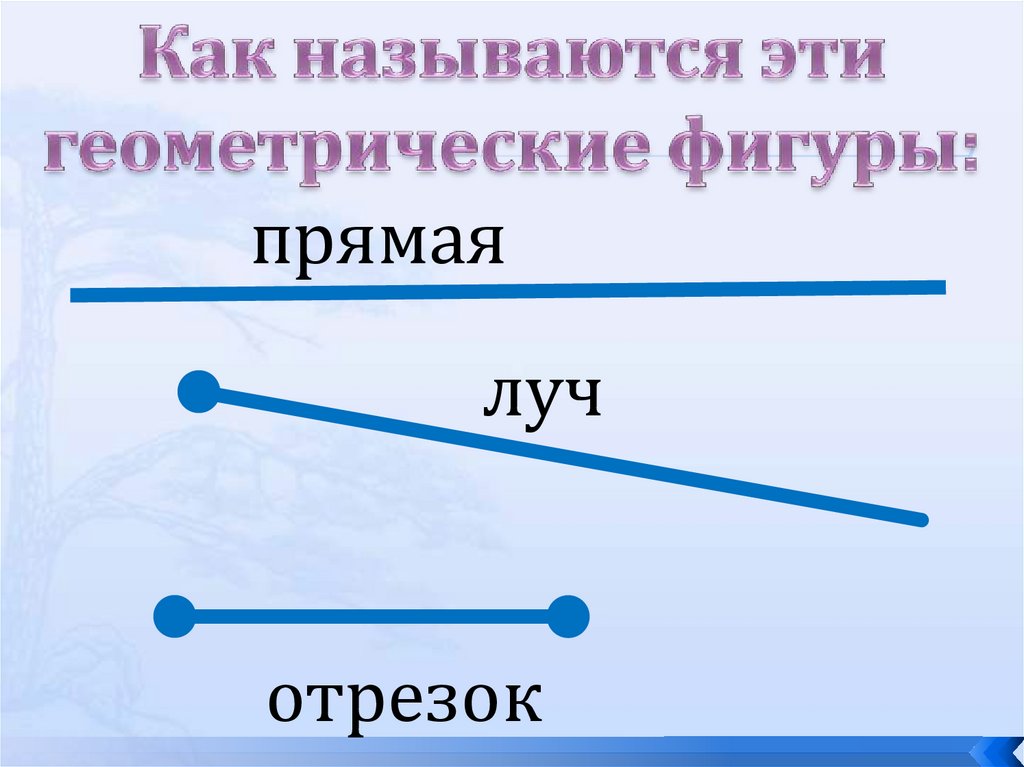 Как называются эти геометрические фигуры:

прямая

луч

отрезок